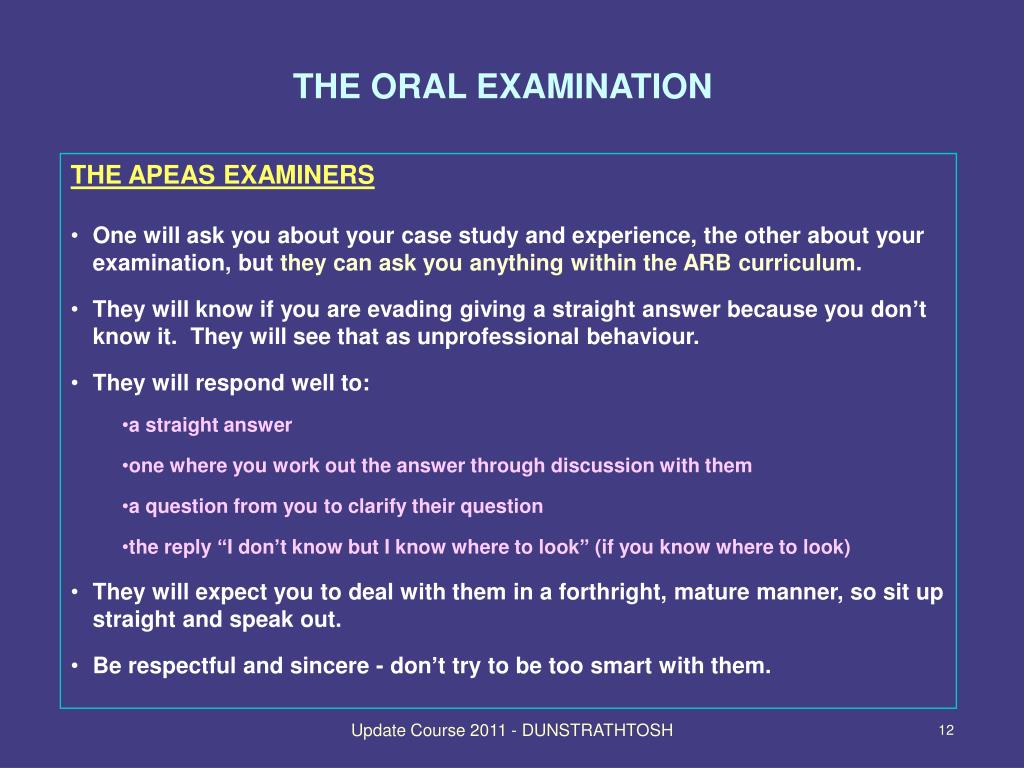 THE ORAL EXAMINATION

THE APEAS EXAMINERS

• One will ask you about your case study and experience, the other about your examination, but they can ask you anything within the ARB curriculum.

• They will know if you are evading giving a straight answer because you don’t know it. They will see that as unprofessional behaviour.

• They will respond well to:

•a straight answer

•one where you work out the answer through discussion with them

•a question from you to clarify their question

•the reply “I don’t know but I know where to look” (if you know where to look)

• They will expect you to deal with them in a forthright, mature manner, so sit up straight and speak out.

• Be respectful and sincere - don’t try to be too smart with them.

Update Course 2011 - DUNSTRATHTOSH

12